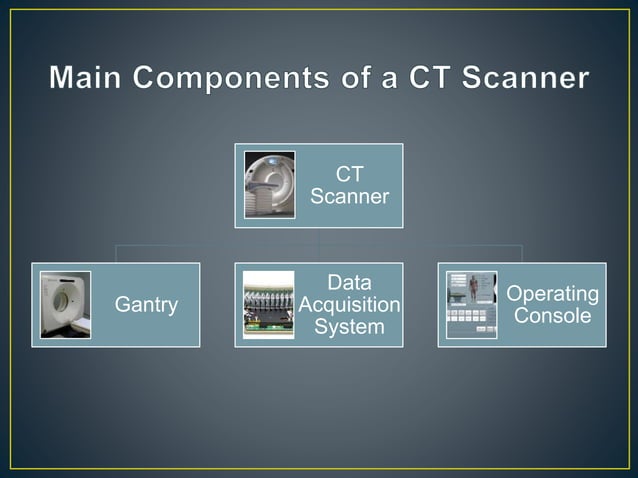 Main Components of a CT Scanner

CT Scanner

Gantry

Data Acquisition System

Operating Console